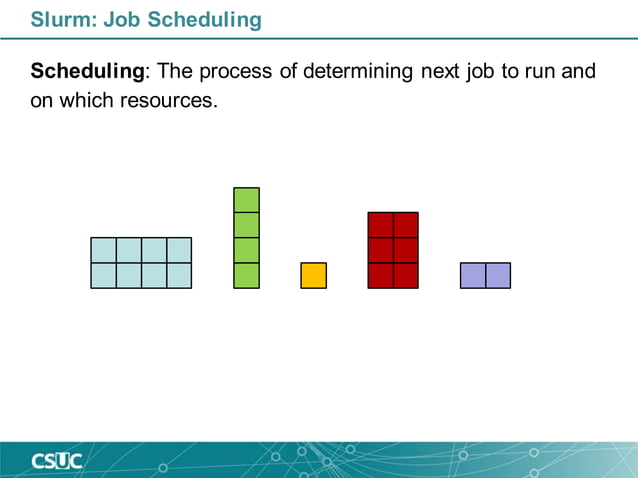 Slurm: Job Scheduling

Scheduling: The process of determining next job to run and on which resources.

CSUC